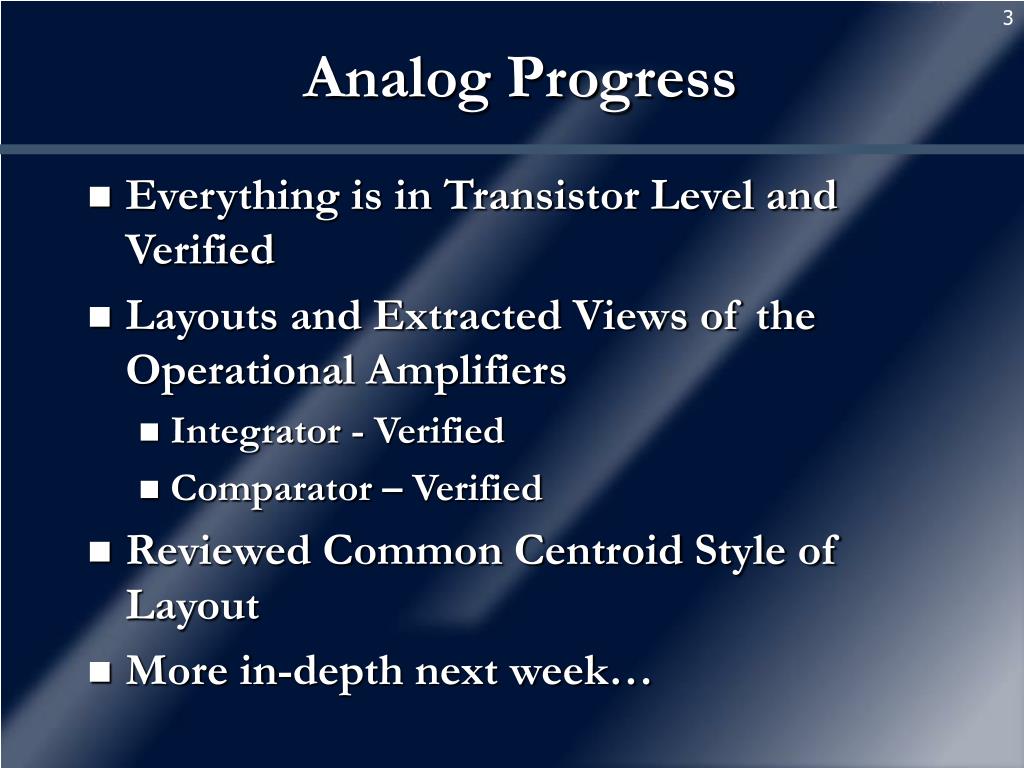 3

Analog Progress

- Everything is in Transistor Level and Verified
- Layouts and Extracted Views of the Operational Amplifiers
  - Integrator - Verified
  - Comparator – Verified
- Reviewed Common Centroid Style of Layout
- More in-depth next week…